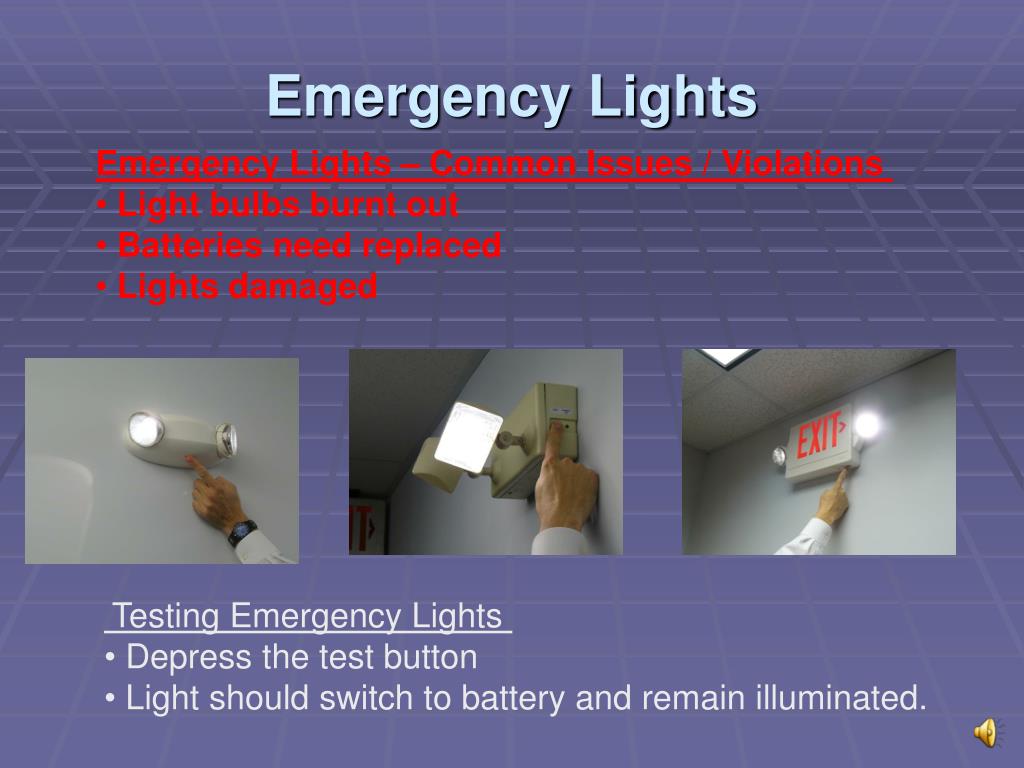 Emergency Lights

Emergency Lights – Common Issues / Violations
• Light bulbs burnt out
• Batteries need replaced
• Lights damaged

EXIT

Testing Emergency Lights
• Depress the test button
• Light should switch to battery and remain illuminated.